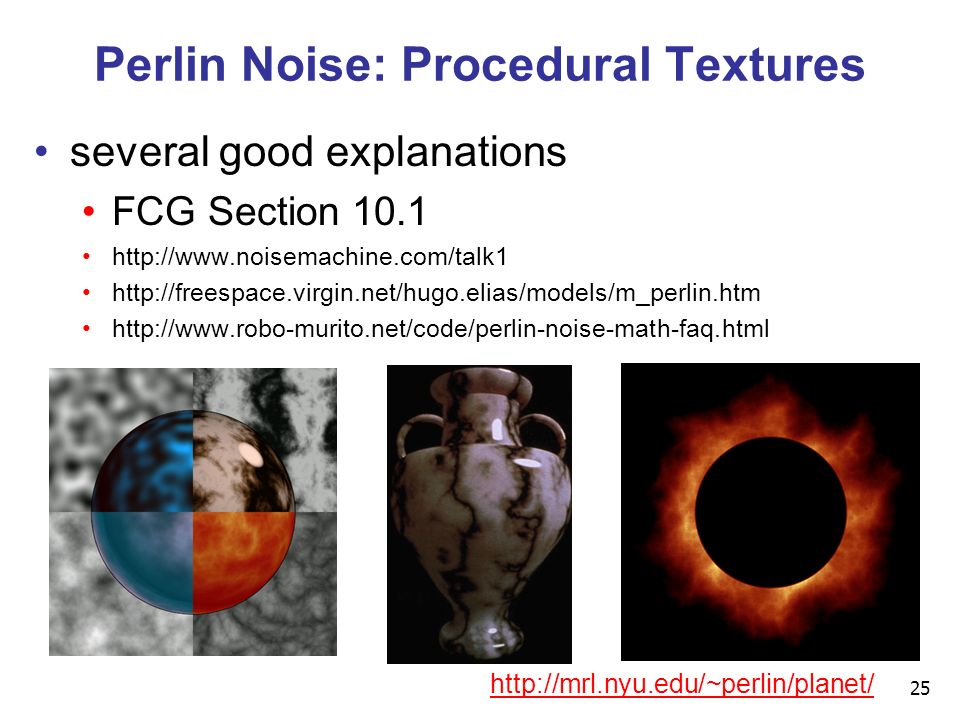 Perlin Noise: Procedural Textures

• several good explanations
  • FCG Section 10.1
  • http://www.noisemachine.com/talk1
  • http://freespace.virgin.net/hugo.elias/models/m_perlin.htm
  • http://www.robo-murito.net/code/perlin-noise-math-faq.html

http://mrl.nyu.edu/~perlin/planet/

25